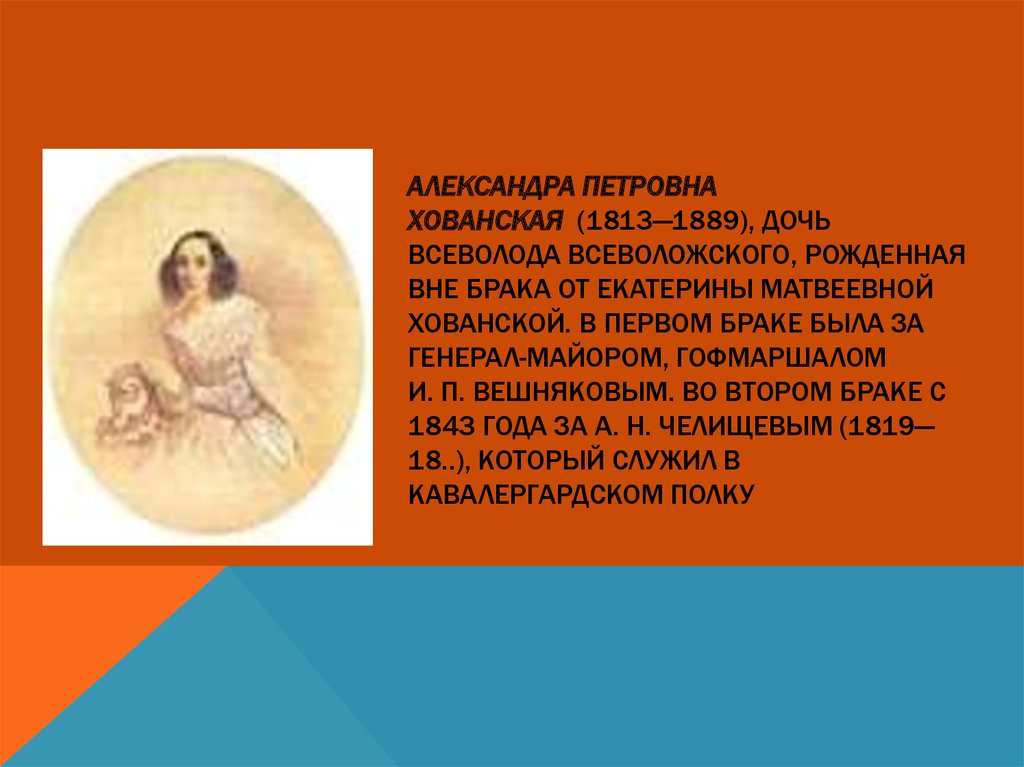 АЛЕКСАНДРА ПЕТРОВНА ХОВАНСКАЯ (1813—1889), ДОЧЬ ВСЕВОЛОДА ВСЕВОЛОЖСКОГО, РОЖДЕННАЯ ВНЕ БРАКА ОТ ЕКАТЕРИНЫ МАТВЕЕВНОЙ ХОВАНСКОЙ. В ПЕРВОМ БРАКЕ БЫЛА ЗА ГЕНЕРАЛ-МАЙОРОМ, ГОФМАРШАЛОМ И. П. ВЕШНЯКОВЫМ. ВО ВТОРОМ БРАКЕ С 1843 ГОДА ЗА А. Н. ЧЕЛИЩЕВЫМ (1819—18..), КОТОРЫЙ СЛУЖИЛ В КАВАЛЕРГАРДСКОМ ПОЛКУ